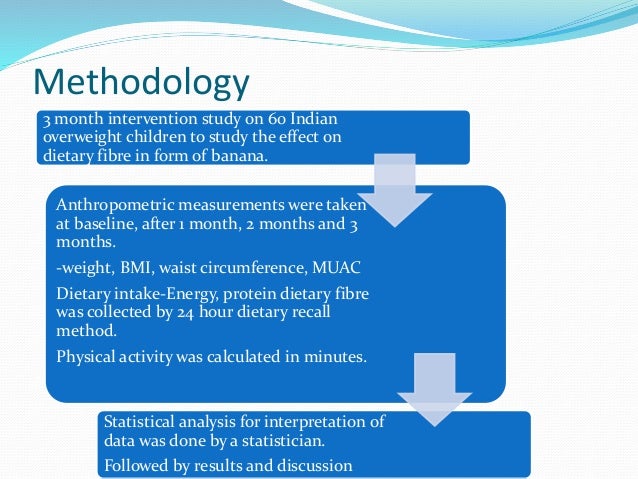 Methodology

3 month intervention study on 60 Indian overweight children to study the effect on dietary fibre in form of banana.

Anthropometric measurements were taken at baseline, after 1 month, 2 months and 3 months.

-weight, BMI, waist circumference, MUAC

Dietary intake-Energy, protein dietary fibre was collected by 24 hour dietary recall method.

Physical activity was calculated in minutes.

Statistical analysis for interpretation of data was done by a statistician.

Followed by results and discussion